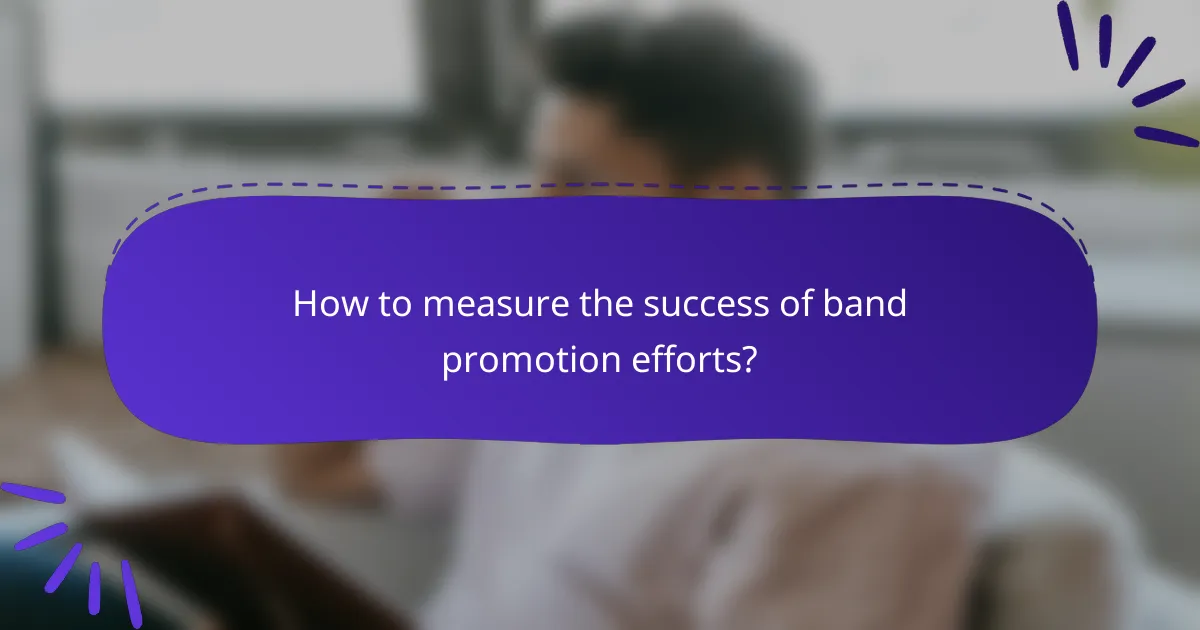 How to measure the success of band promotion efforts?